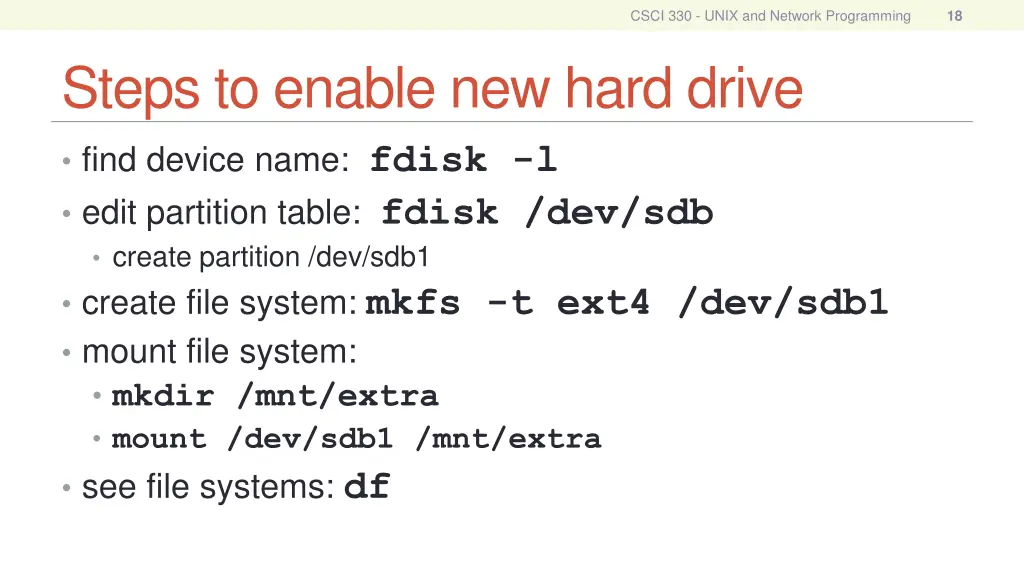 CSCI 330 - UNIX and Network Programming 18

Steps to enable new hard drive

• find device name: fdisk -l
• edit partition table: fdisk /dev/sdb
  • create partition /dev/sdb1
• create file system: mkfs -t ext4 /dev/sdb1
• mount file system:
  • mkdir /mnt/extra
  • mount /dev/sdb1 /mnt/extra
• see file systems: df